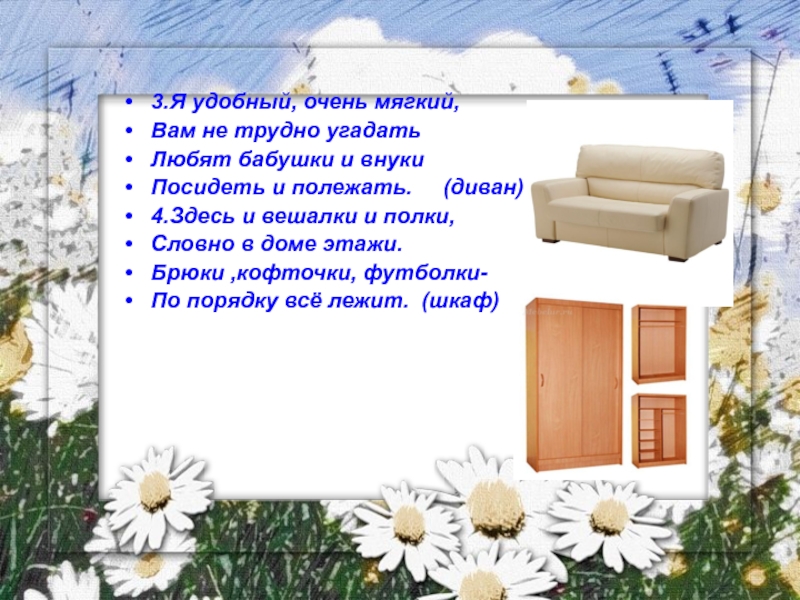 • 3.Я удобный, очень мягкий,
• Вам не трудно угадать
• Любят бабушки и внуки
• Посидеть и полежать.     (диван)
• 4.Здесь и вешалки и полки,
• Словно в доме этажи.
• Брюки ,кофточки, футболки-
• По порядку всё лежит.  (шкаф)